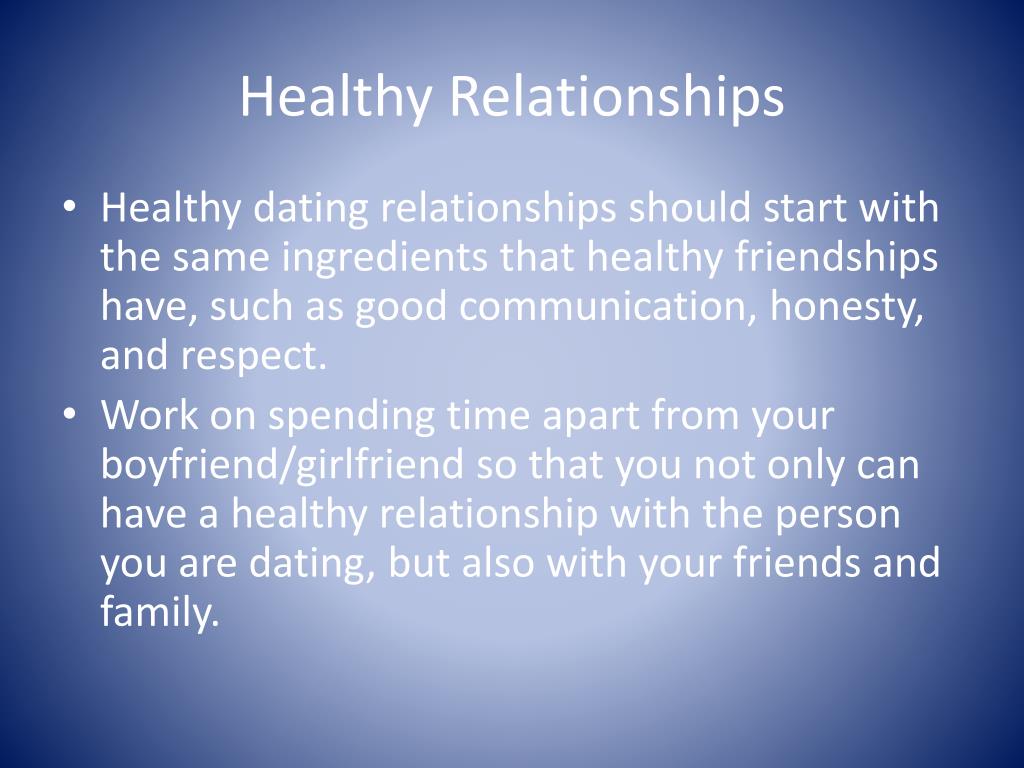 Healthy Relationships

• Healthy dating relationships should start with the same ingredients that healthy friendships have, such as good communication, honesty, and respect.

• Work on spending time apart from your boyfriend/girlfriend so that you not only can have a healthy relationship with the person you are dating, but also with your friends and family.